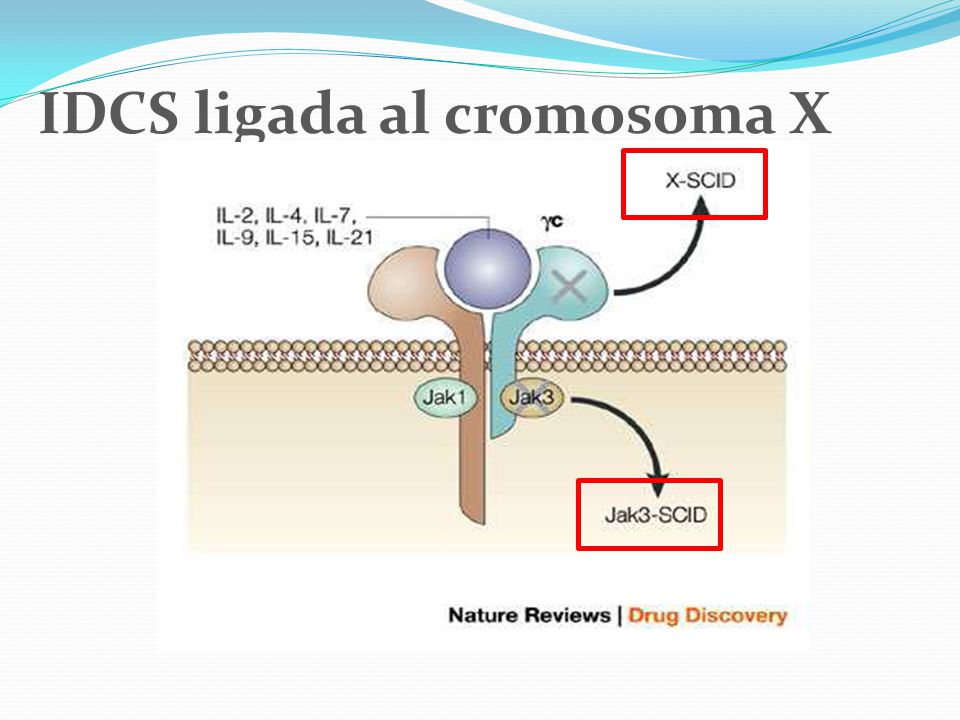 IDCS ligada al cromosoma X

IL-2, IL-4, IL-7, IL-9, IL-15, IL-21

γc

X-SCID

Jak1

Jak3

Jak3-SCID

Nature Reviews | Drug Discovery